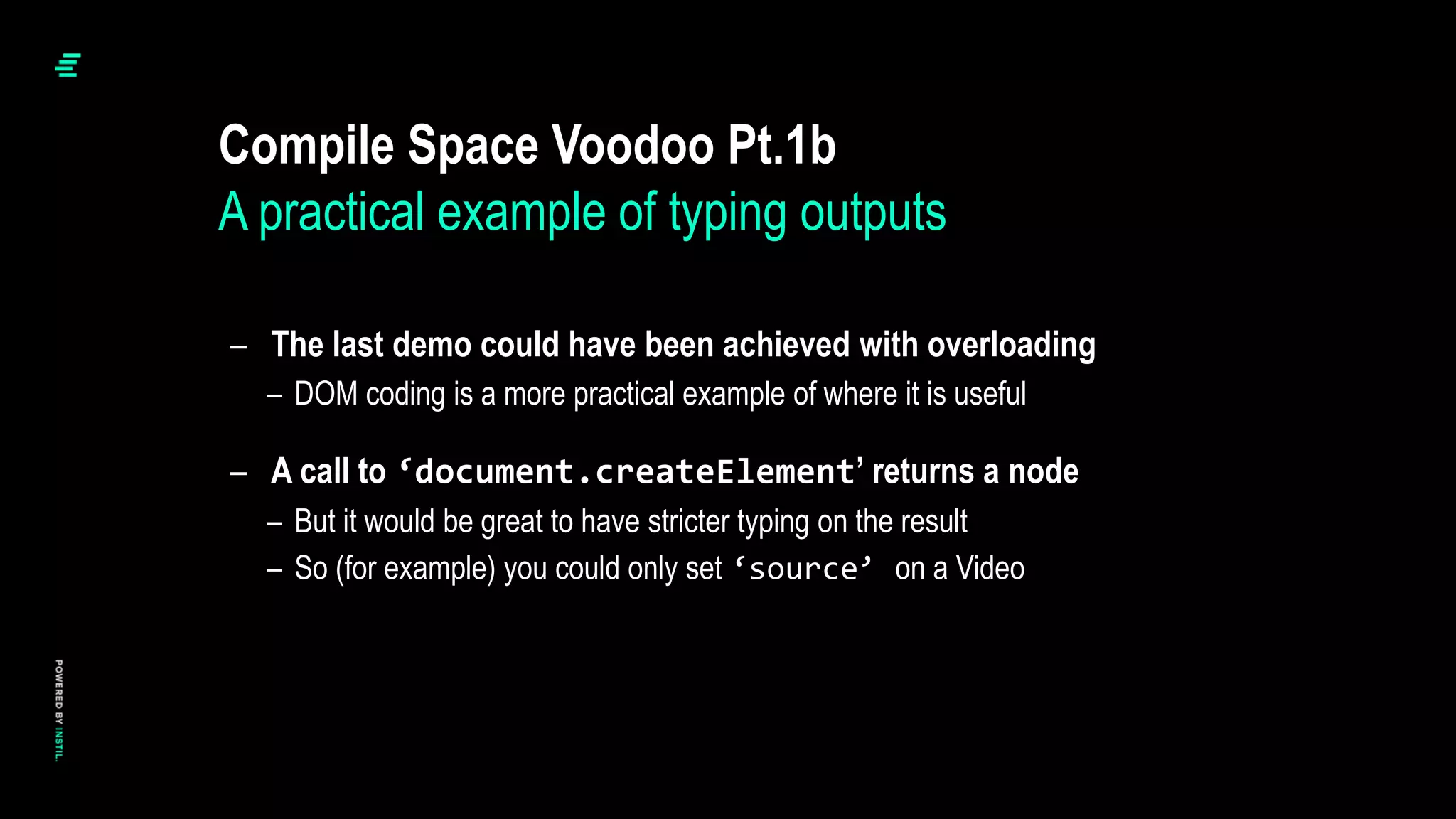 Compile Space Voodoo Pt.1b
A practical example of typing outputs

– The last demo could have been achieved with overloading
– DOM coding is a more practical example of where it is useful

– A call to ‘document.createElement’ returns a node
– But it would be great to have stricter typing on the result
– So (for example) you could only set ‘source’ on a Video

POWERED BY INSTIL.